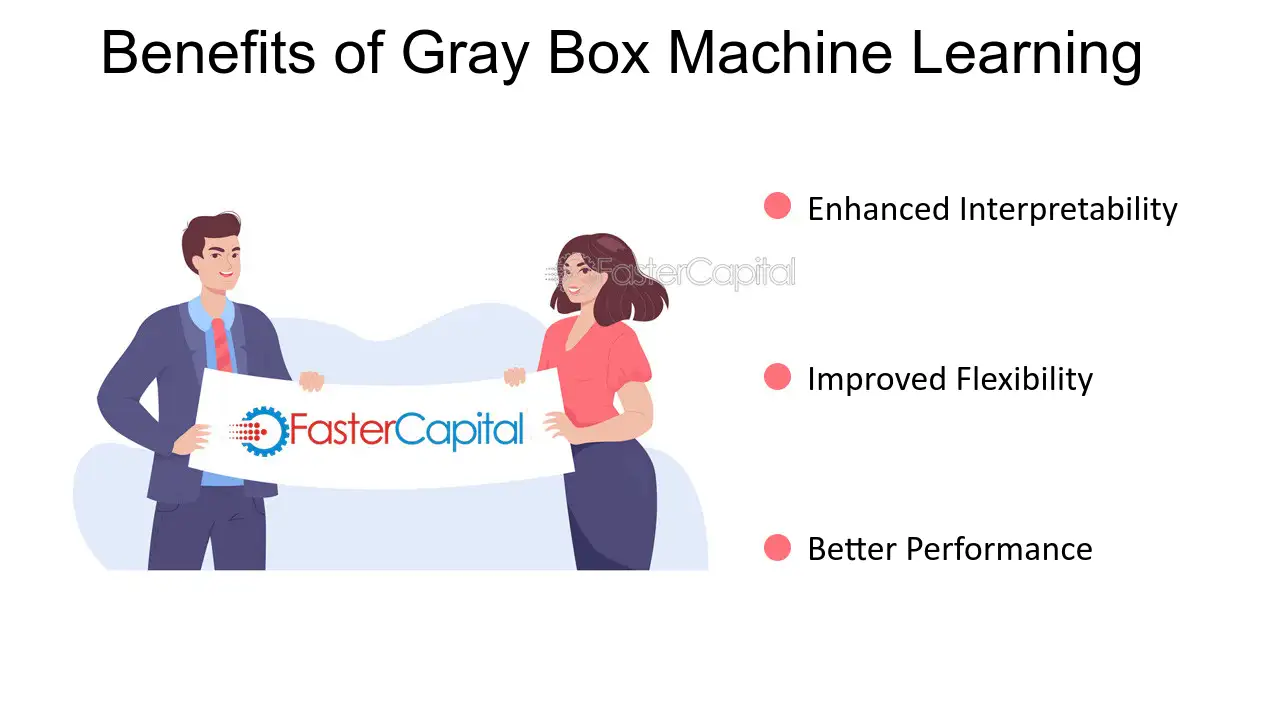 Benefits of Gray Box Machine Learning

FasterCapital

FasterCapital

Enhanced Interpretability

Improved Flexibility

Better Performance